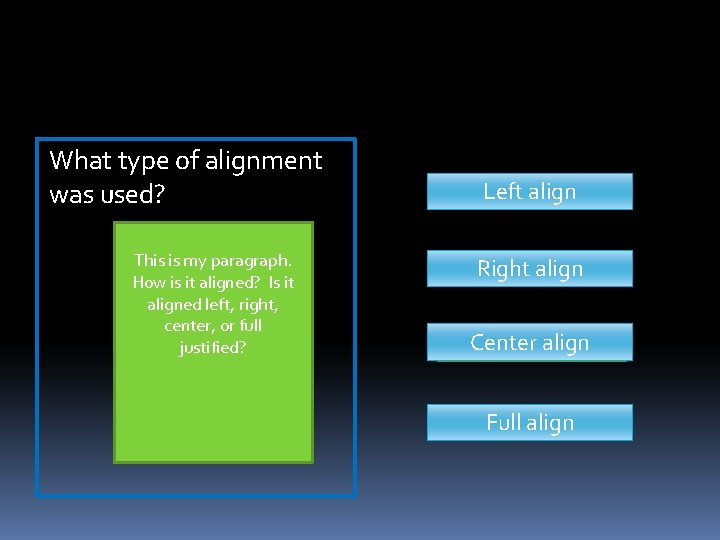 What type of alignment was used?

This is my paragraph. How is it aligned? Is it aligned left, right, center, or full justified?

Left align

Right align

Center align

Full align